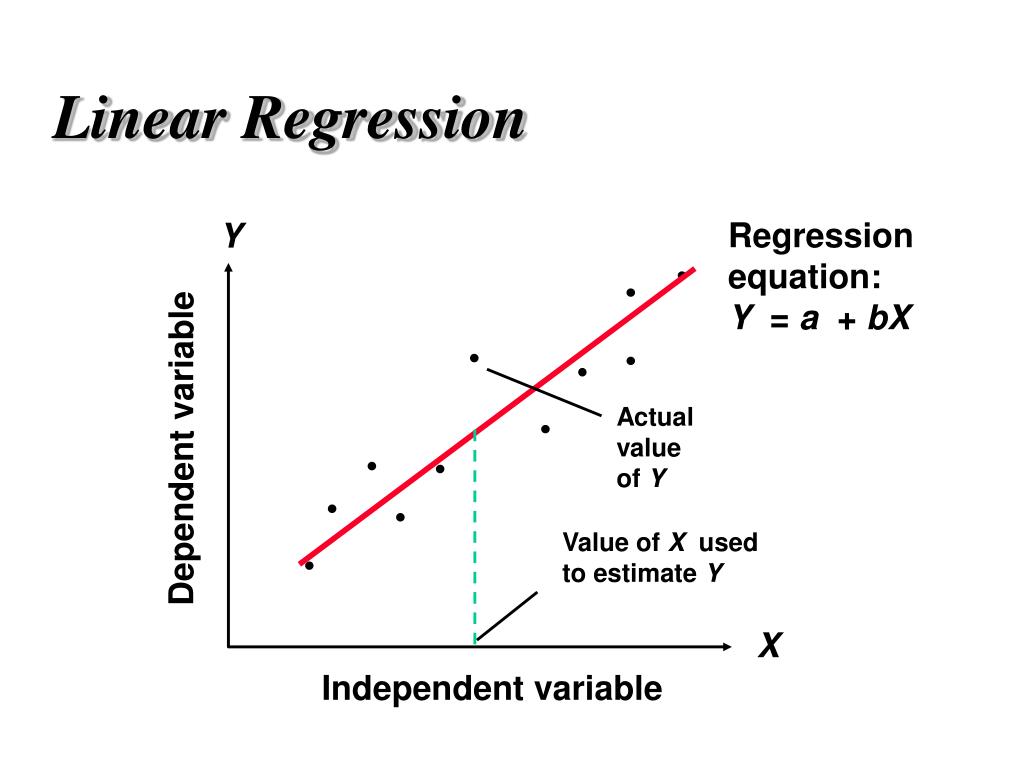 Linear Regression

Y

Dependent variable

Regression equation:
$Y = a + bX$

Actual value of $Y$

Value of $X$ used to estimate $Y$

X

Independent variable